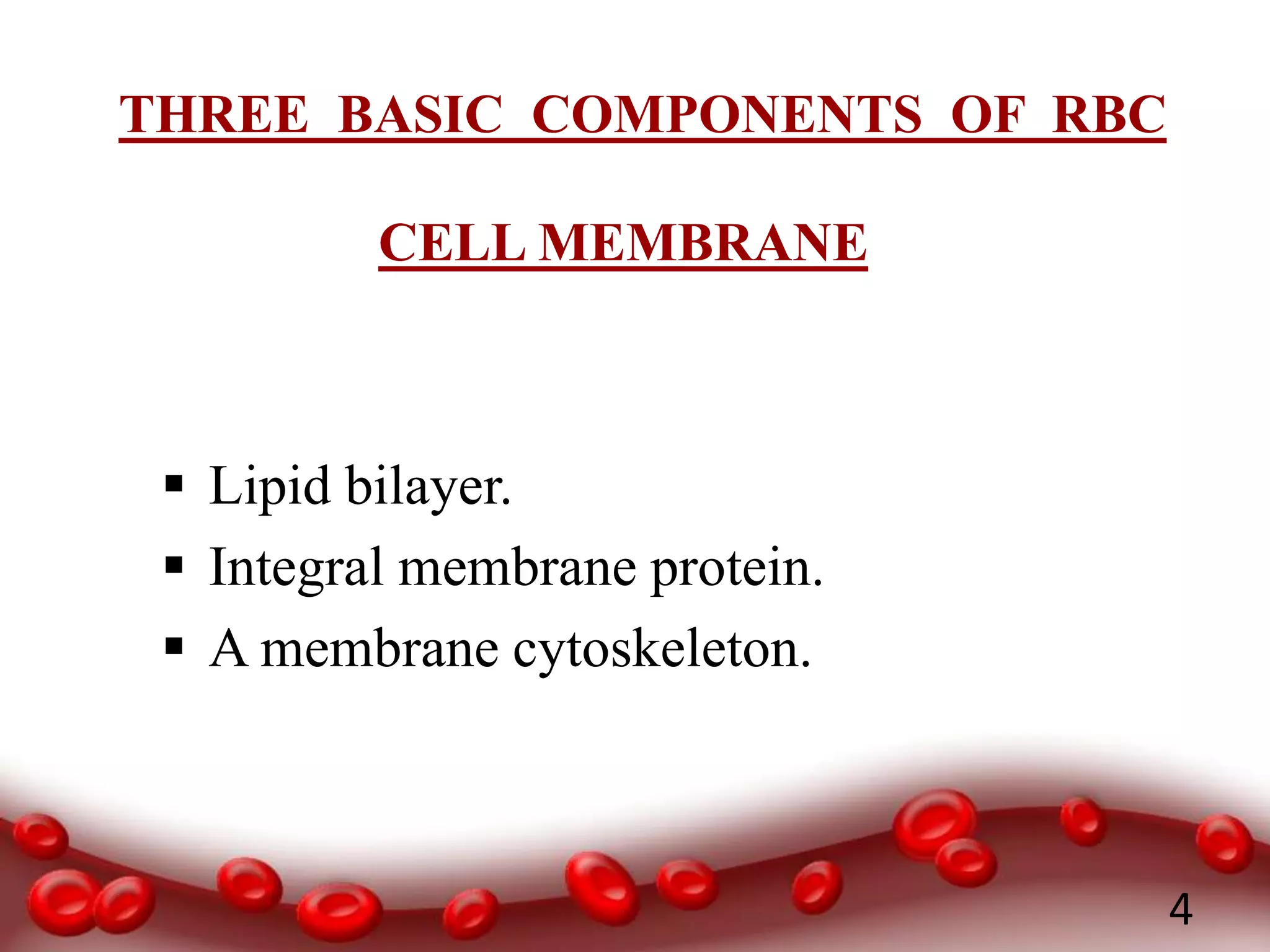 THREE BASIC COMPONENTS OF RBC

CELL MEMBRANE

▪ Lipid bilayer.
▪ Integral membrane protein.
▪ A membrane cytoskeleton.

4